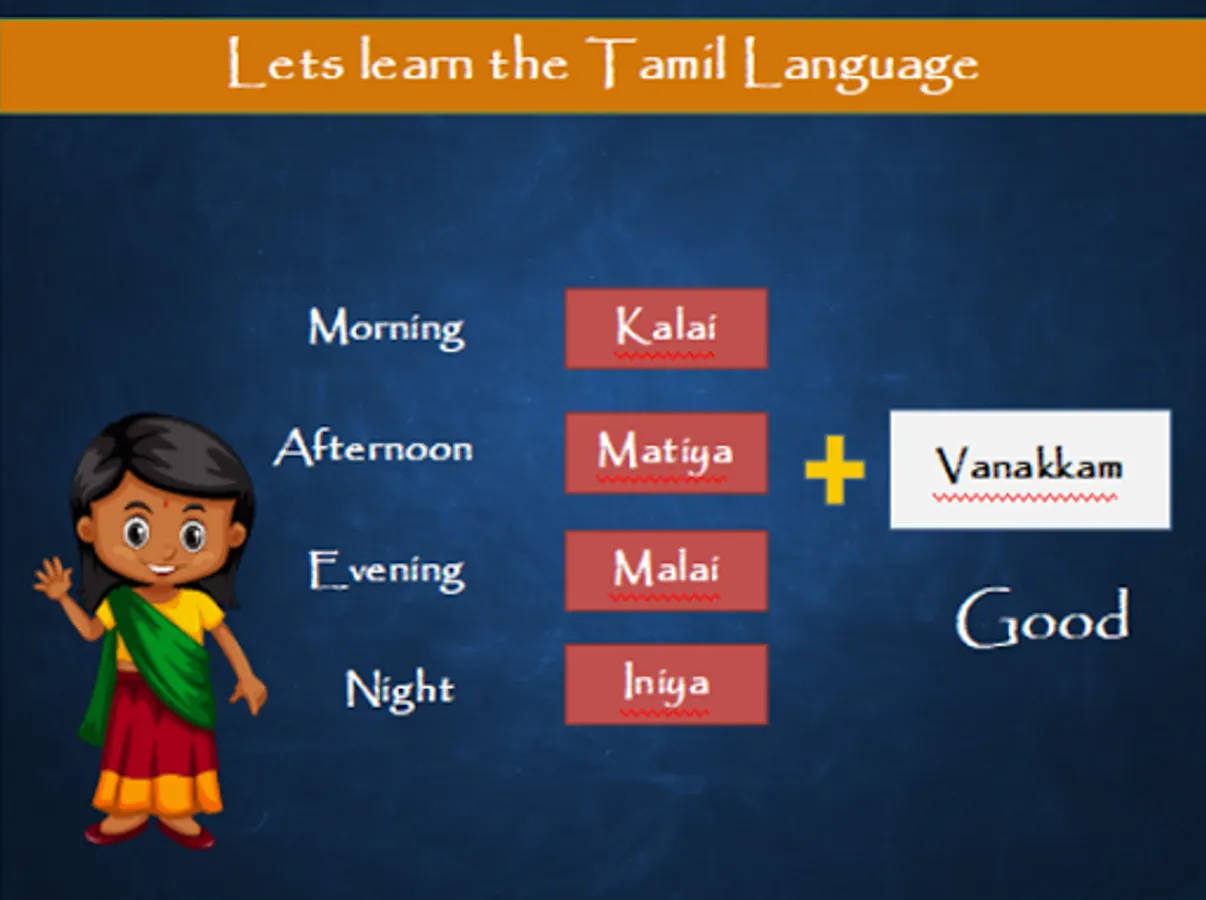 Lets learn the Tamil Language

Morning
Kalai

Afternoon
Matiya

Evening
Malai

Night
Iniya

+

Vanakkam

Good